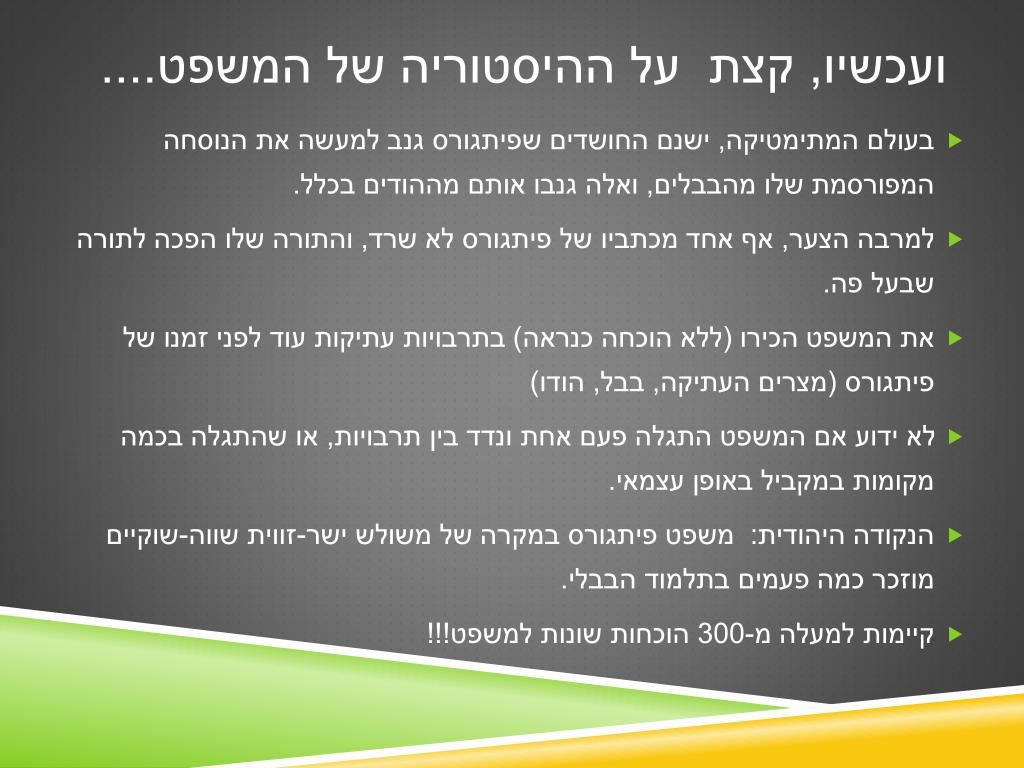 ועכשיו, קצת על ההיסטוריה של המשפט....

בעולם המתימטיקה, ישנם החושדים שפיתגורס גנב למעשה את הנוסחה המפורסמת שלו מהבבלים, ואלה גנבו אותם מההודים בכלל.

למרבה הצער, אף אחד מכתביו של פיתגורס לא שרד, והתורה שלו הפכה לתורה שבעל פה.

את המשפט הכירו (ללא הוכחה כנראה) בתרבויות עתיקות עוד לפני זמנו של פיתגורס (מצרים העתיקה, בבל, הודו)

לא ידוע אם המשפט התגלה פעם אחת ונדד בין תרבויות, או שהתגלה בכמה מקומות במקביל באופן עצמאי.

הנקודה היהודית: משפט פיתגורס במקרה של משולש ישר-זווית שווה-שוקיים מוזכר כמה פעמים בתלמוד הבבלי.

קיימות למעלה מ-300 הוכחות שונות למשפט!!!